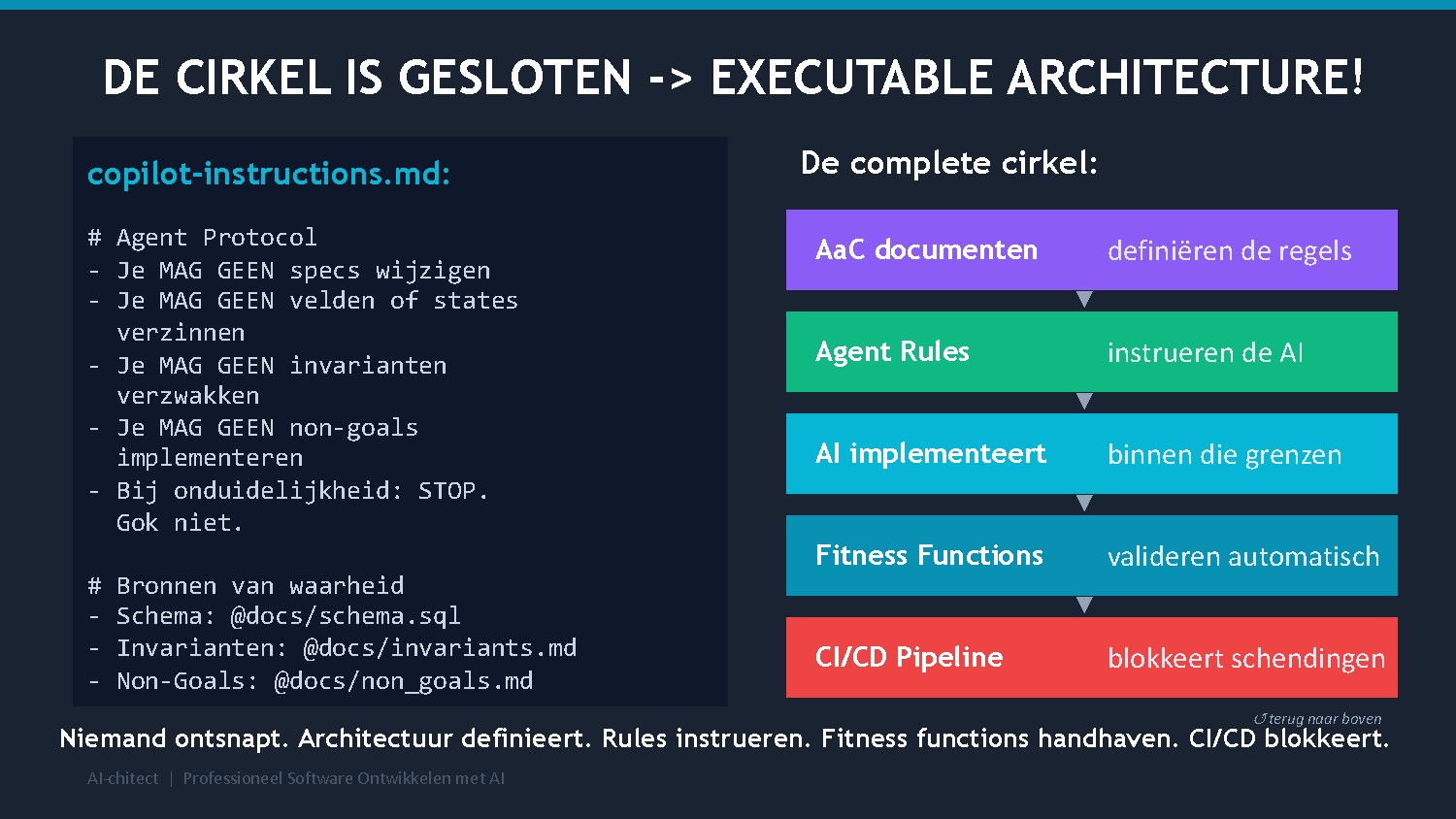 DE CIRKEL IS GESLOTEN -> EXECUTABLE ARCHITECTURE!

copilot-instructions.md:

# Agent Protocol
- Je MAG GEEN specs wijzigen
- Je MAG GEEN velden of states verzinnen
- Je MAG GEEN invarianten verzwakken
- Je MAG GEEN non-goals implementeren
- Bij onduidelijkheid: STOP. Gok niet.

# Bronnen van waarheid
- Schema: @docs/schema.sql
- Invarianten: @docs/invariants.md
- Non-Goals: @docs/non_goals.md

De complete cirkel:

AaC documenten definiëren de regels

Agent Rules instrueren de AI

AI implementeert binnen die grenzen

Fitness Functions valideren automatisch

CI/CD Pipeline blokkeert schendingen

↺ terug naar boven

Niemand ontsnapt. Architectuur definieert. Rules instrueren. Fitness functions handhaven. CI/CD blokkeert.

AI-chitect | Professioneel Software Ontwikkelen met AI